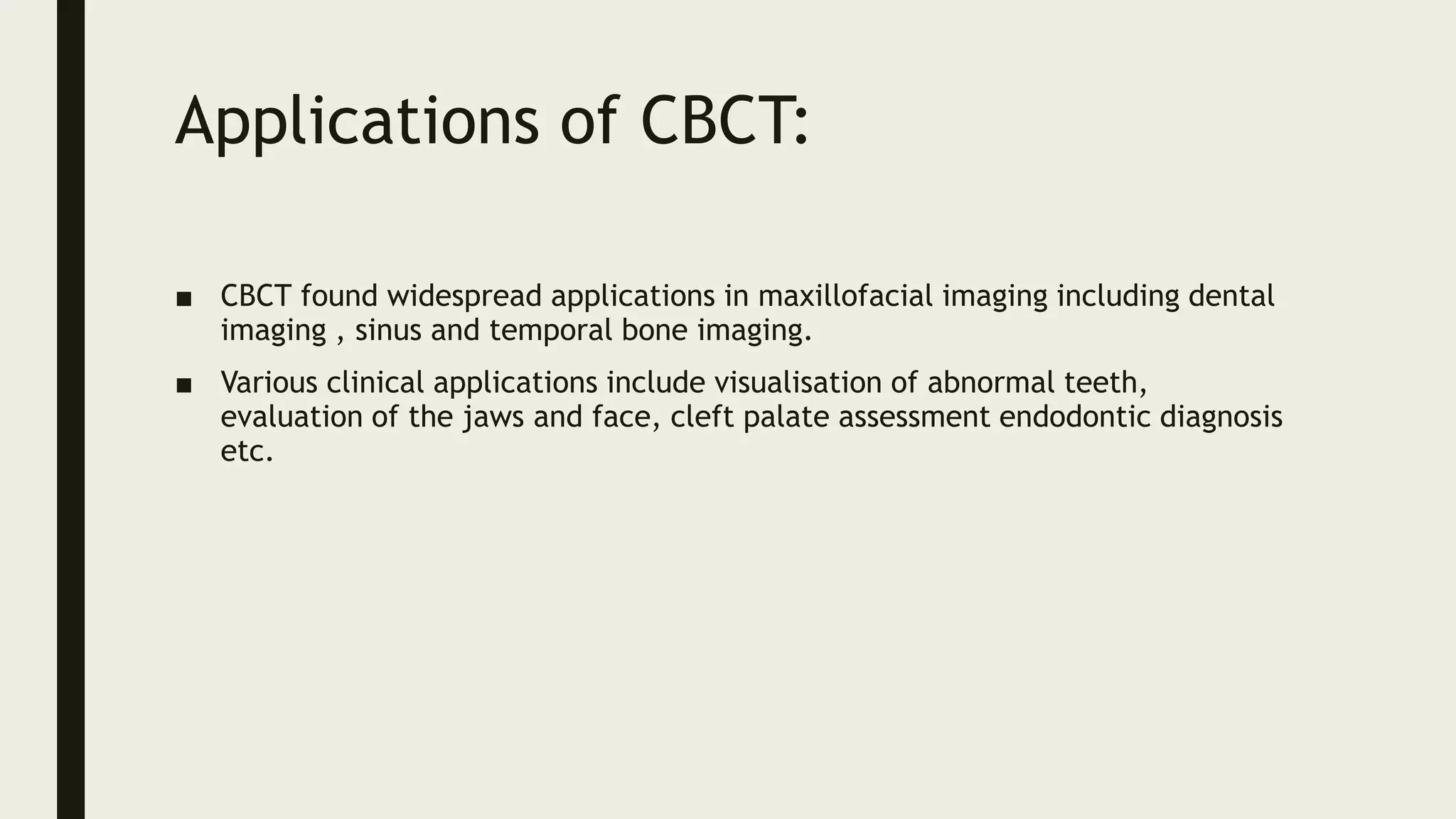 Applications of CBCT:

■ CBCT found widespread applications in maxillofacial imaging including dental imaging , sinus and temporal bone imaging.

■ Various clinical applications include visualisation of abnormal teeth, evaluation of the jaws and face, cleft palate assessment endodontic diagnosis etc.